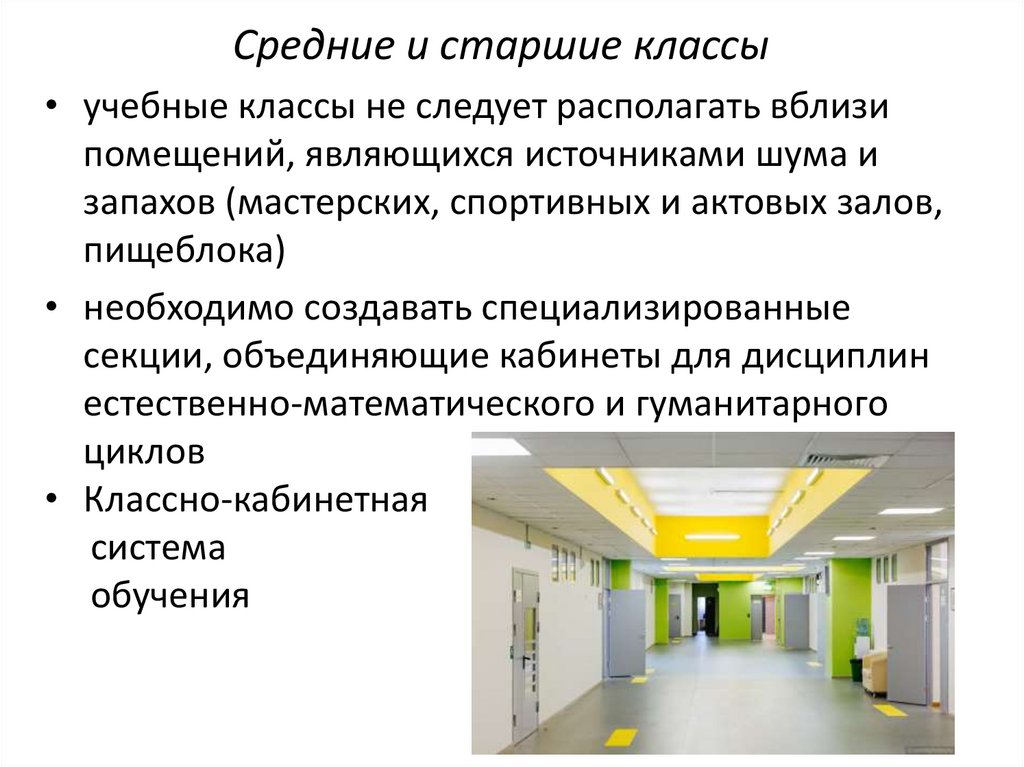 Средние и старшие классы

• учебные классы не следует располагать вблизи помещений, являющихся источниками шума и запахов (мастерских, спортивных и актовых залов, пищеблока)

• необходимо создавать специализированные секции, объединяющие кабинеты для дисциплин естественно-математического и гуманитарного циклов

• Классно-кабинетная система обучения